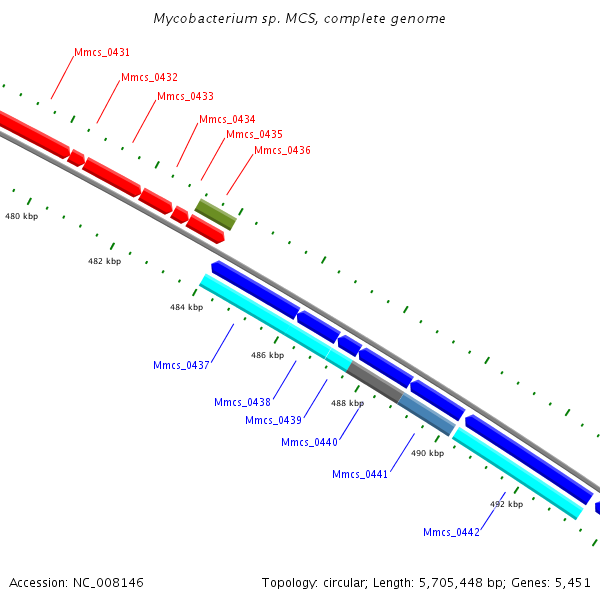 Mycobacterium sp. MCS, complete genome

Mmcs_0431
Mmcs_0432
Mmcs_0433
Mmcs_0434
Mmcs_0435
Mmcs_0436

480 kbp
482 kbp
484 kbp
486 kbp
488 kbp
490 kbp
492 kbp

Mmcs_0437
Mmcs_0438
Mmcs_0439
Mmcs_0440
Mmcs_0441
Mmcs_0442

Accession: NC_008146

Topology: circular; Length: 5,705,448 bp; Genes: 5,451